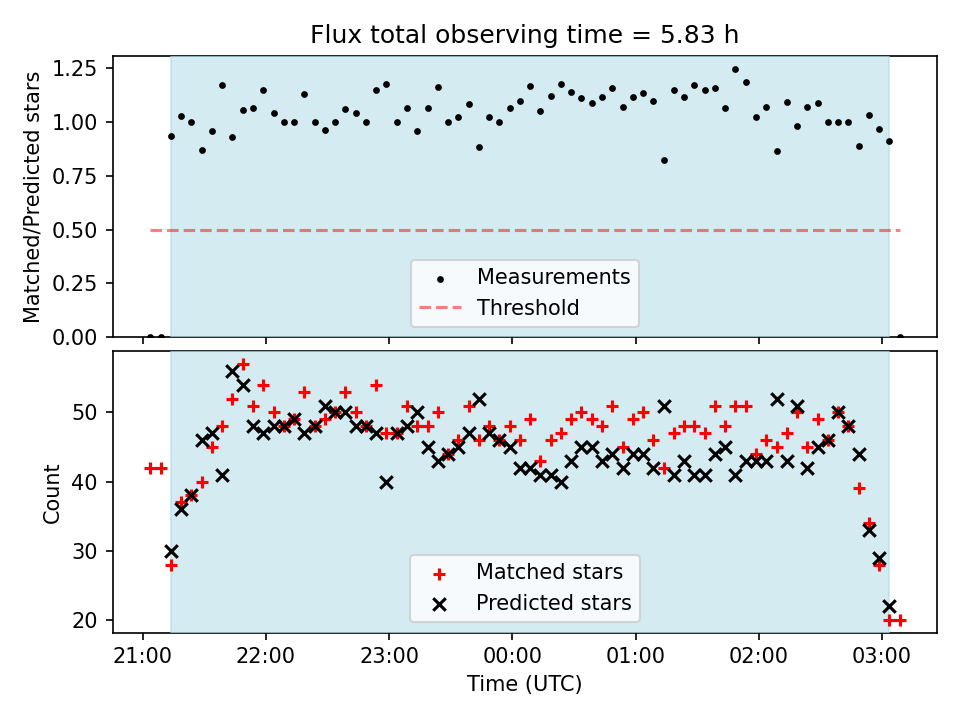 Flux total observing time = 5.83 h

Matched/Predicted stars

1.25
1.00
0.75
0.50
0.25
0.00

Measurements
Threshold

Count

50
40
30
20

Matched stars
Predicted stars

21:00
22:00
23:00
00:00
01:00
02:00
03:00

Time (UTC)